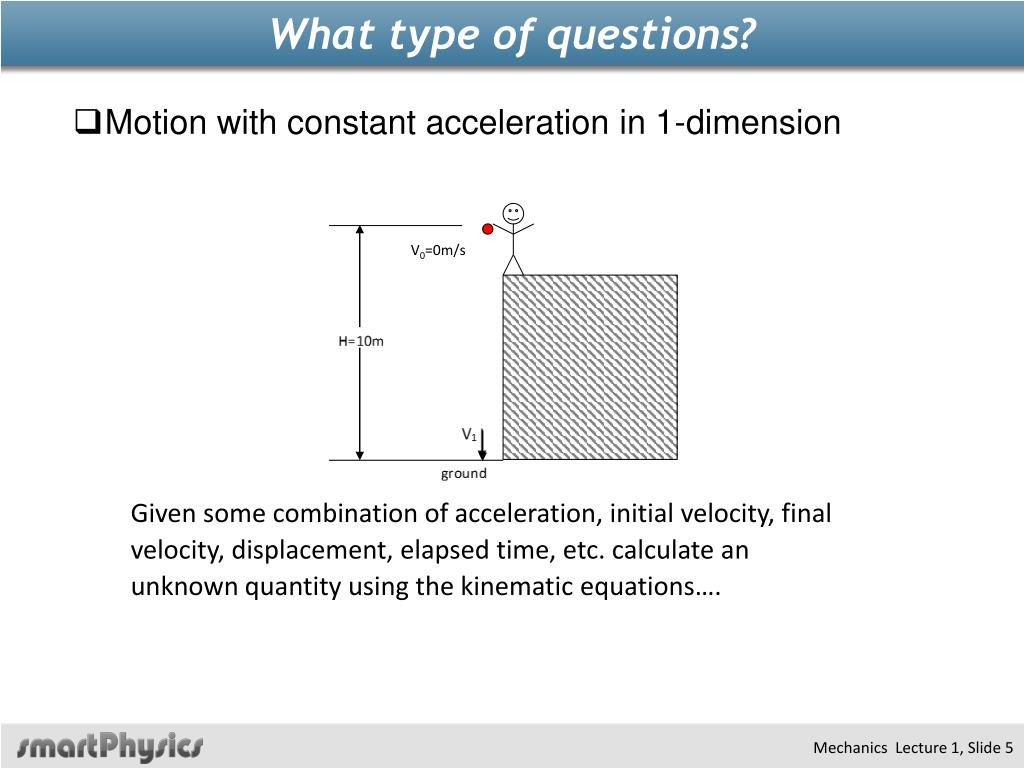 What type of questions?

❑Motion with constant acceleration in 1-dimension

$V_0$=0m/s

H=10m

$V_1$

ground

Given some combination of acceleration, initial velocity, final velocity, displacement, elapsed time, etc. calculate an unknown quantity using the kinematic equations….

smartPhysics

Mechanics Lecture 1, Slide 5